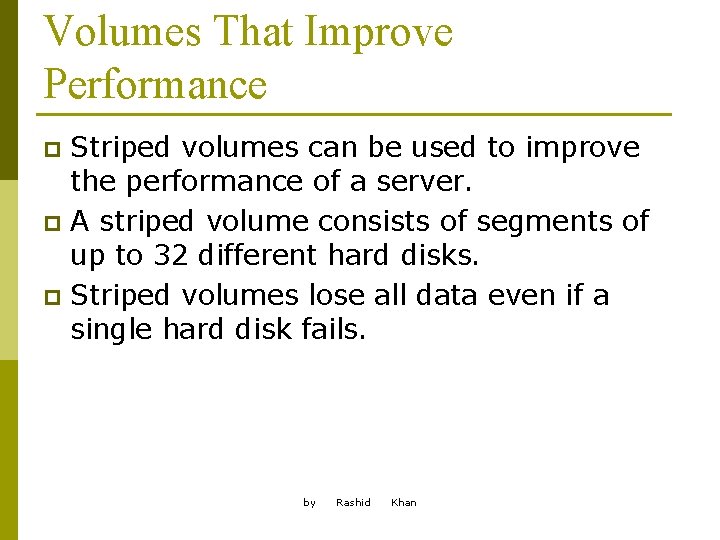 Volumes That Improve Performance

Striped volumes can be used to improve the performance of a server.

A striped volume consists of segments of up to 32 different hard disks.

Striped volumes lose all data even if a single hard disk fails.

by Rashid Khan